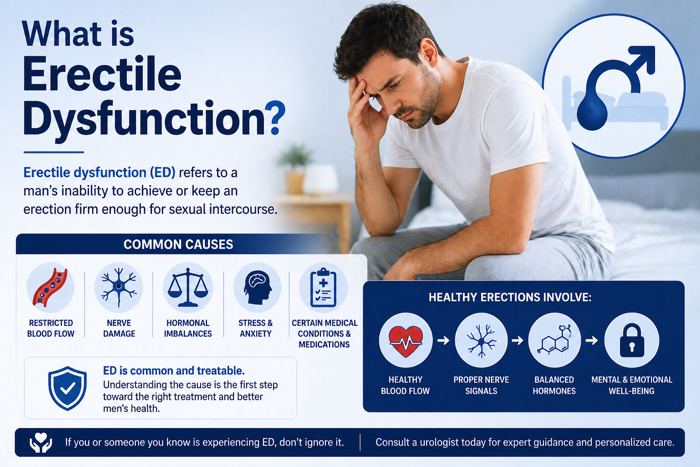 What is Erectile Dysfunction?

Erectile dysfunction (ED) refers to a man's inability to achieve or keep an erection firm enough for sexual intercourse.

COMMON CAUSES

RESTRICTED BLOOD FLOW

NERVE DAMAGE

HORMONAL IMBALANCES

STRESS & ANXIETY

CERTAIN MEDICAL CONDITIONS & MEDICATIONS

ED is common and treatable.
Understanding the cause is the first step toward the right treatment and better men's health.

HEALTHY ERECTIONS INVOLVE:

HEALTHY BLOOD FLOW

PROPER NERVE SIGNALS

BALANCED HORMONES

MENTAL & EMOTIONAL WELL-BEING

If you or someone you know is experiencing ED, don't ignore it.

Consult a urologist today for expert guidance and personalized care.